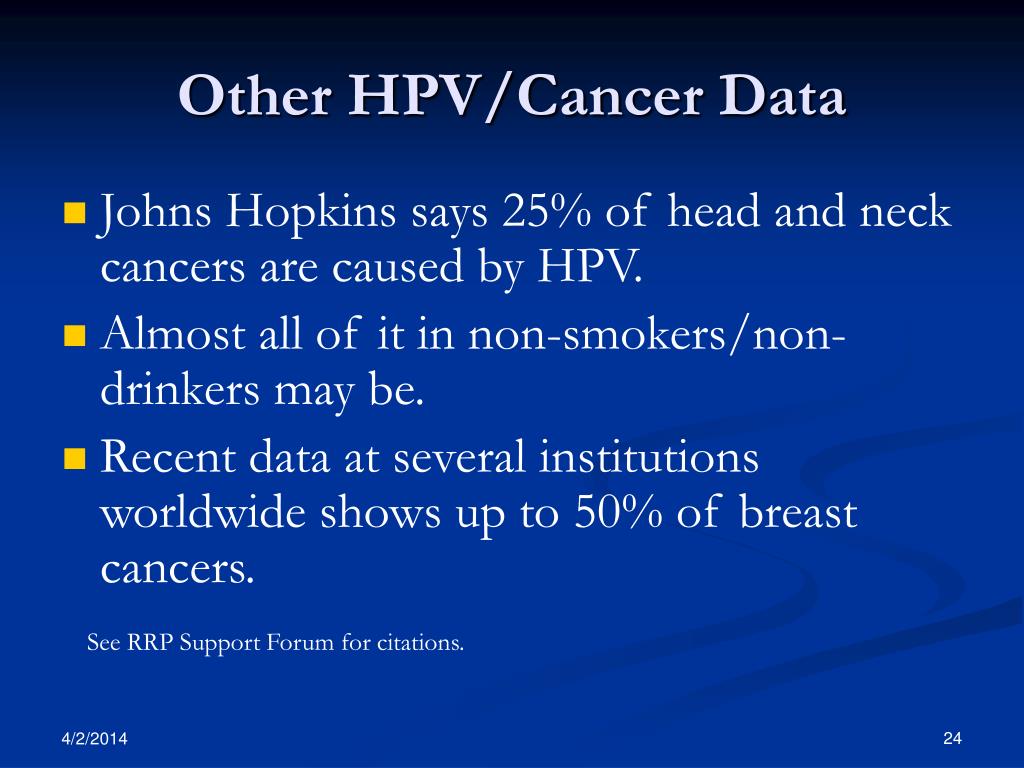 Other HPV/Cancer Data

Johns Hopkins says 25% of head and neck cancers are caused by HPV.

Almost all of it in non-smokers/non-drinkers may be.

Recent data at several institutions worldwide shows up to 50% of breast cancers.

See RRP Support Forum for citations.

4/2/2014

24